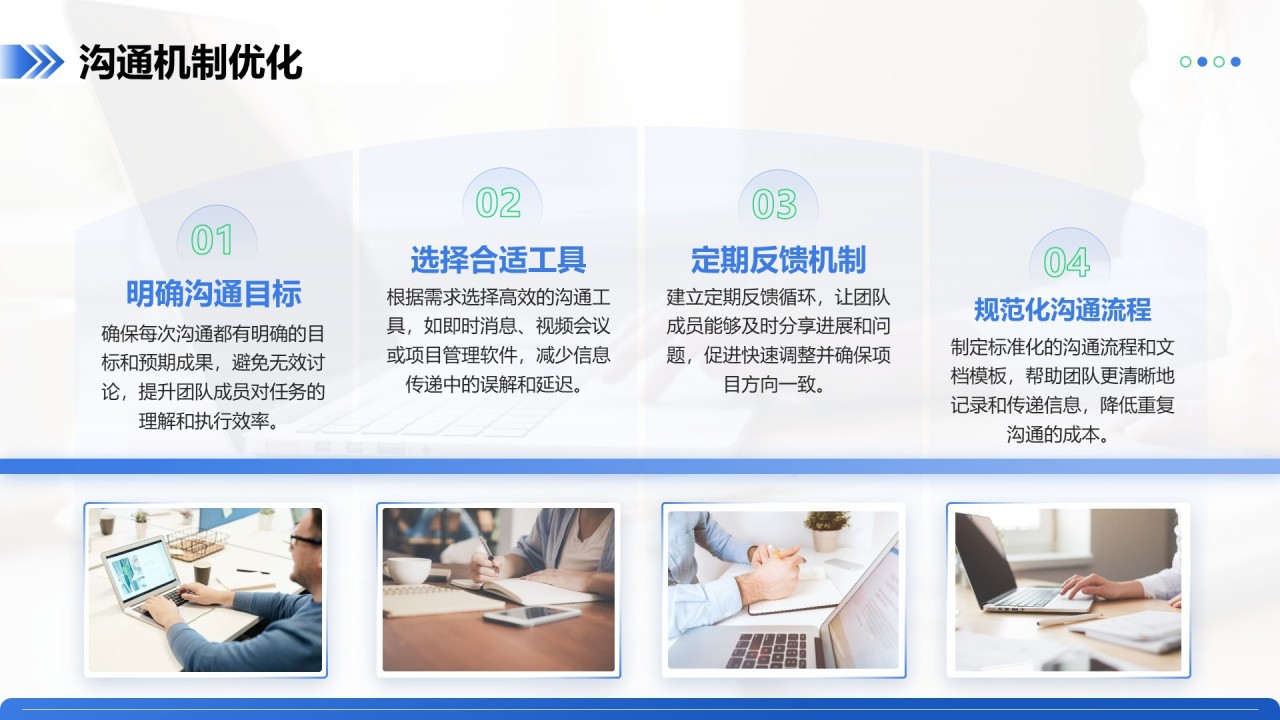 沟通机制优化

01
明确沟通目标
确保每次沟通都有明确的目标和预期成果，避免无效讨论，提升团队成员对任务的理解和执行效率。

02
选择合适工具
根据需求选择高效的沟通工具，如即时消息、视频会议或项目管理软件，减少信息传递中的误解和延迟。

03
定期反馈机制
建立定期反馈循环，让团队成员能够及时分享进展和问题，促进快速调整并确保项目方向一致。

04
规范化沟通流程
制定标准化的沟通流程和文档模板，帮助团队更清晰地记录和传递信息，降低重复沟通的成本。